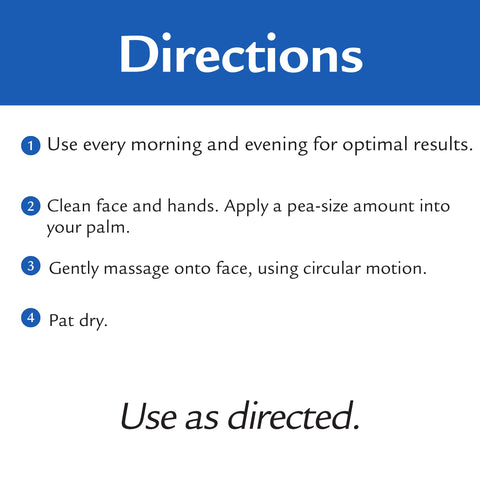 Directions

1 Use every morning and evening for optimal results.

2 Clean face and hands. Apply a pea-size amount into your palm.

3 Gently massage onto face, using circular motion.

4 Pat dry.

Use as directed.